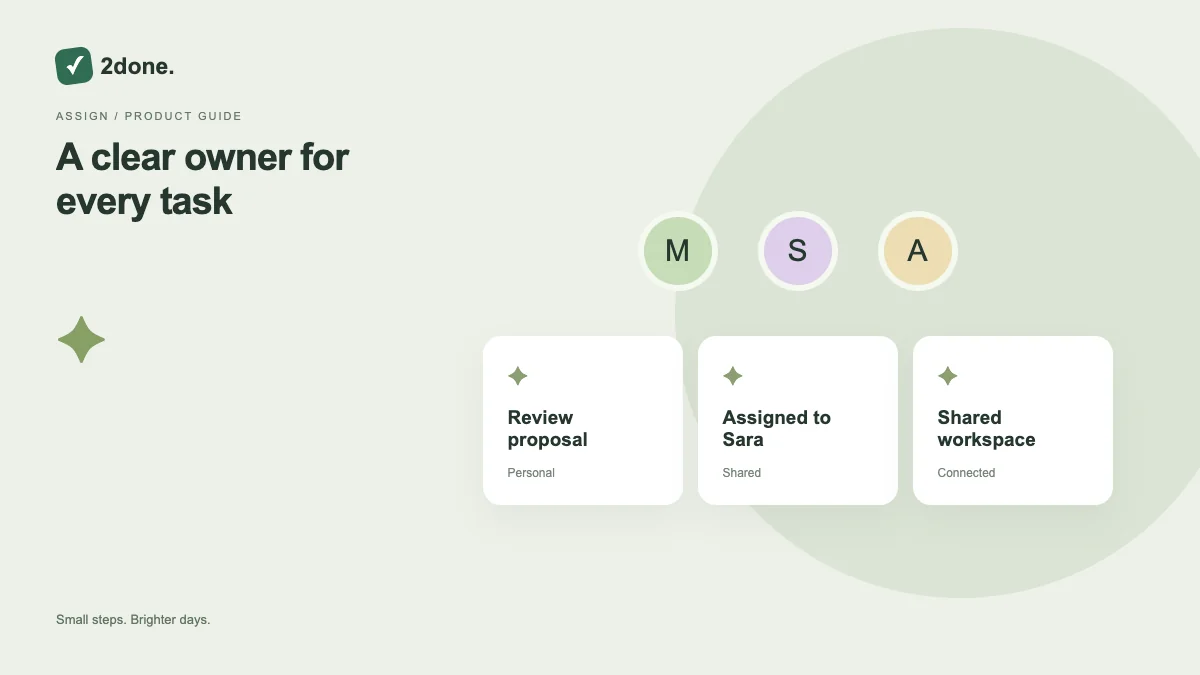 2done.

ASSIGN / PRODUCT GUIDE

A clear owner for every task

M

S

A

Review proposal

Personal

Assigned to Sara

Shared

Shared workspace

Connected

Small steps. Brighter days.